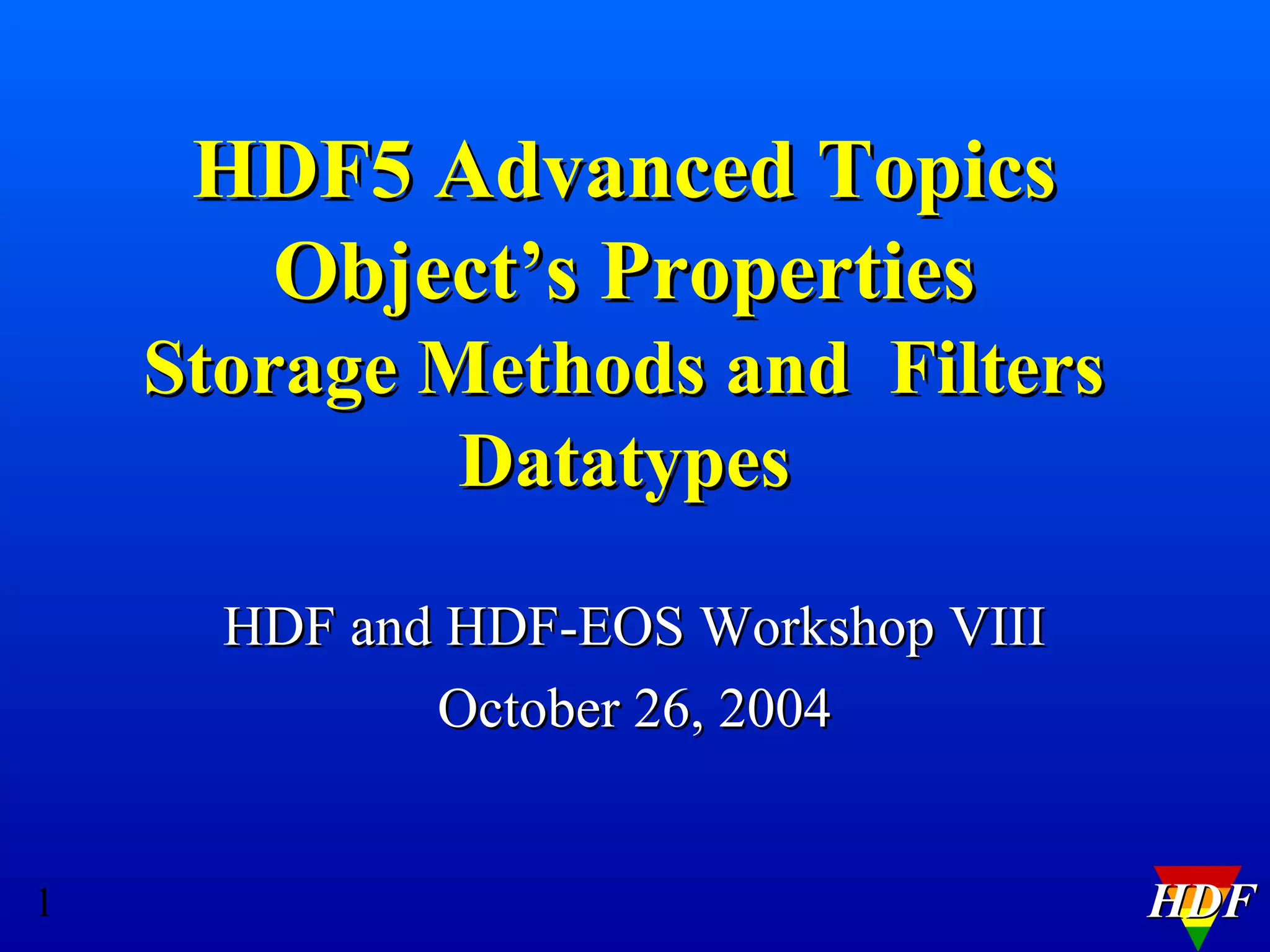 HDF5 Advanced Topics
Object's Properties
Storage Methods and Filters
Datatypes

HDF and HDF-EOS Workshop VIII
October 26, 2004

1

HDF